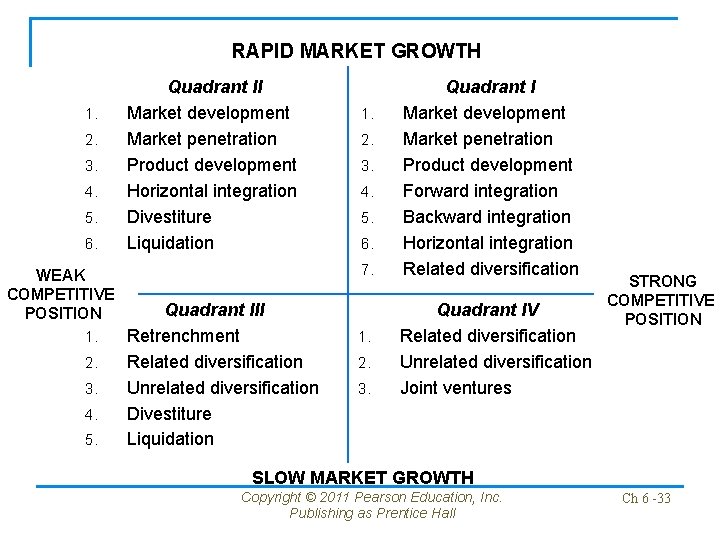 RAPID MARKET GROWTH

Quadrant II
1. Market development
2. Market penetration
3. Product development
4. Horizontal integration
5. Divestiture
6. Liquidation

Quadrant I
1. Market development
2. Market penetration
3. Product development
4. Forward integration
5. Backward integration
6. Horizontal integration
7. Related diversification

WEAK COMPETITIVE POSITION

STRONG COMPETITIVE POSITION

Quadrant III
1. Retrenchment
2. Related diversification
3. Unrelated diversification
4. Divestiture
5. Liquidation

Quadrant IV
1. Related diversification
2. Unrelated diversification
3. Joint ventures

SLOW MARKET GROWTH

Copyright © 2011 Pearson Education, Inc.
Publishing as Prentice Hall

Ch 6 -33